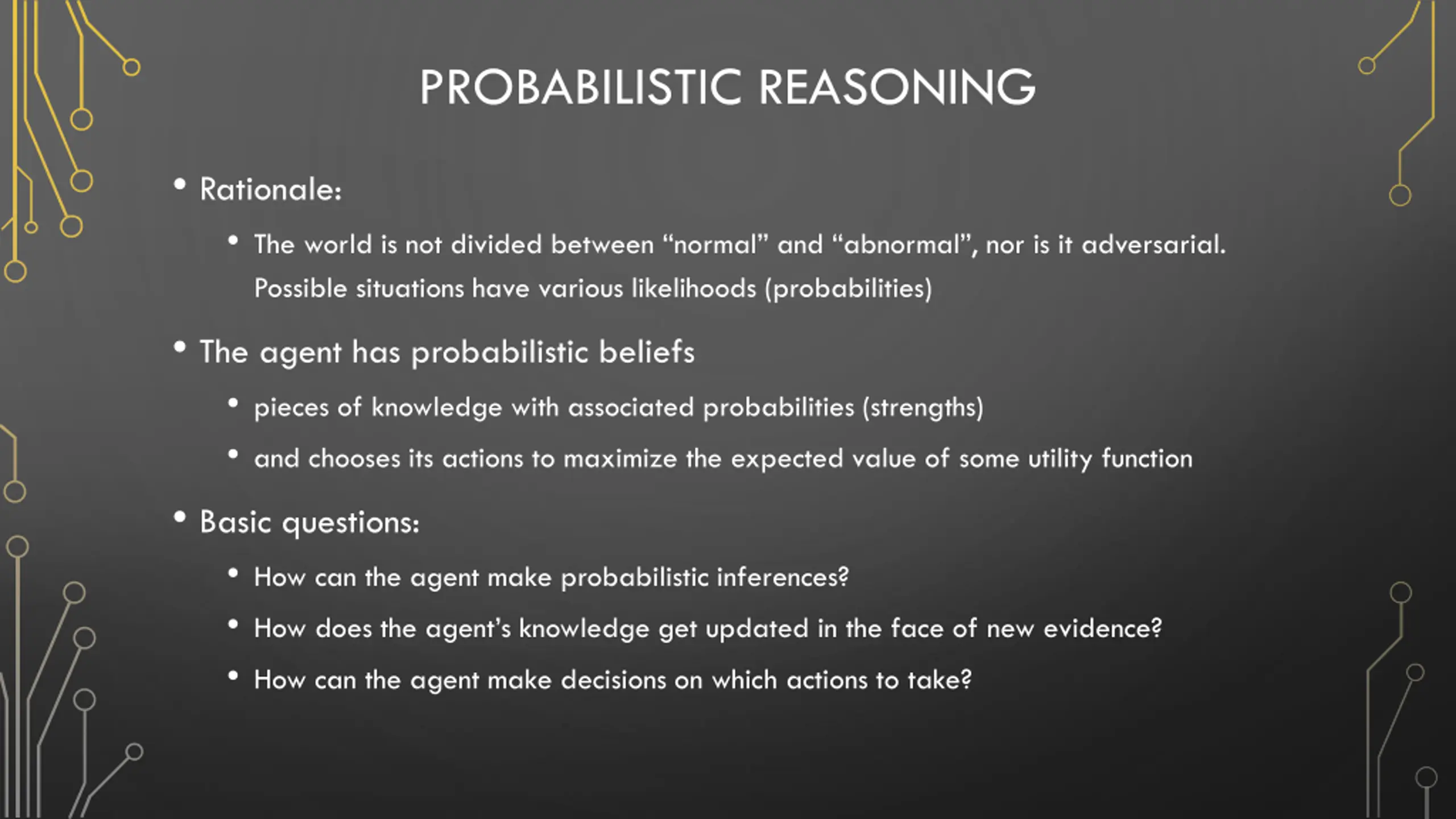 PROBABILISTIC REASONING

• Rationale:

• The world is not divided between “normal” and “abnormal”, nor is it adversarial. Possible situations have various likelihoods (probabilities)

• The agent has probabilistic beliefs

• pieces of knowledge with associated probabilities (strengths)

• and chooses its actions to maximize the expected value of some utility function

• Basic questions:

• How can the agent make probabilistic inferences?

• How does the agent’s knowledge get updated in the face of new evidence?

• How can the agent make decisions on which actions to take?